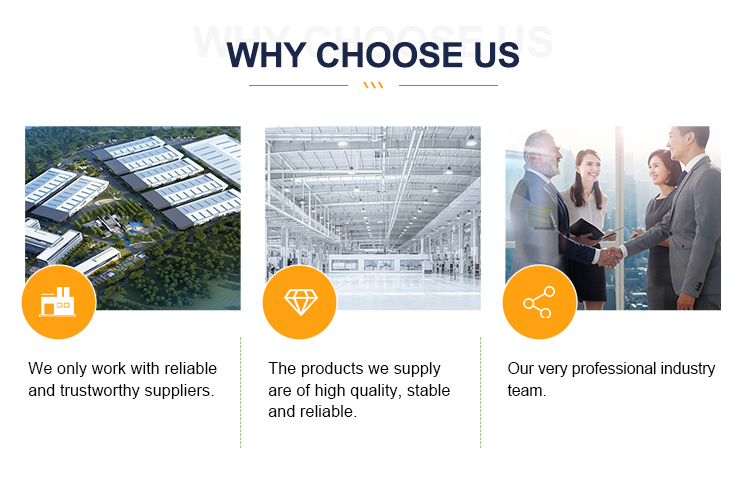 WHY CHOOSE US

WHY CHOOSE US

We only work with reliable and trustworthy suppliers.

The products we supply are of high quality, stable and reliable.

Our very professional industry team.